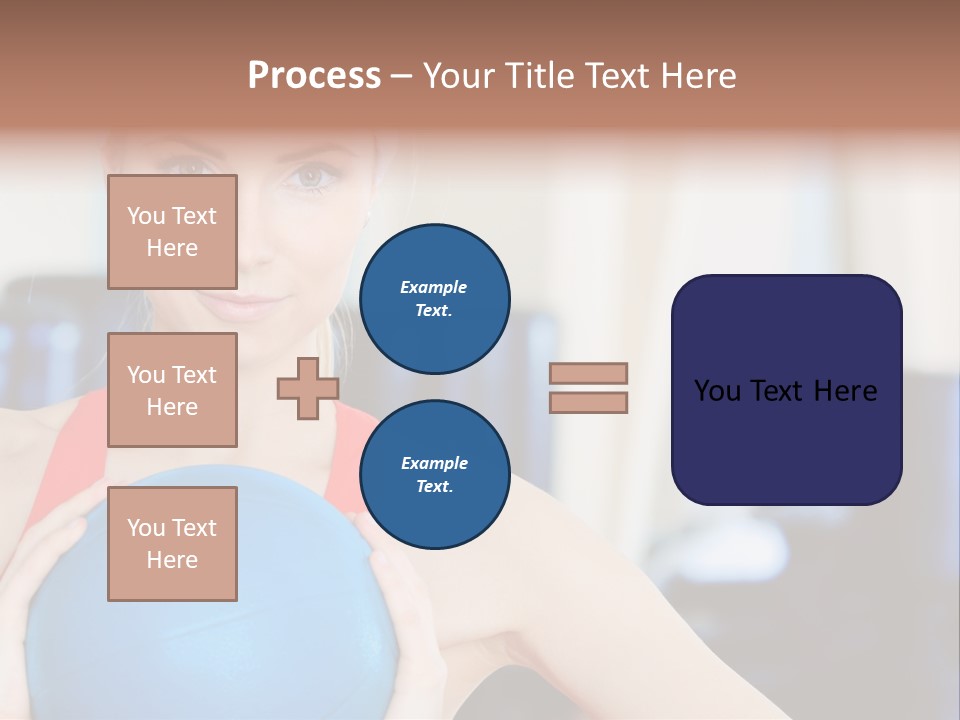 Process – Your Title Text Here

You Text Here

You Text Here

You Text Here

Example Text.

Example Text.

You Text Here